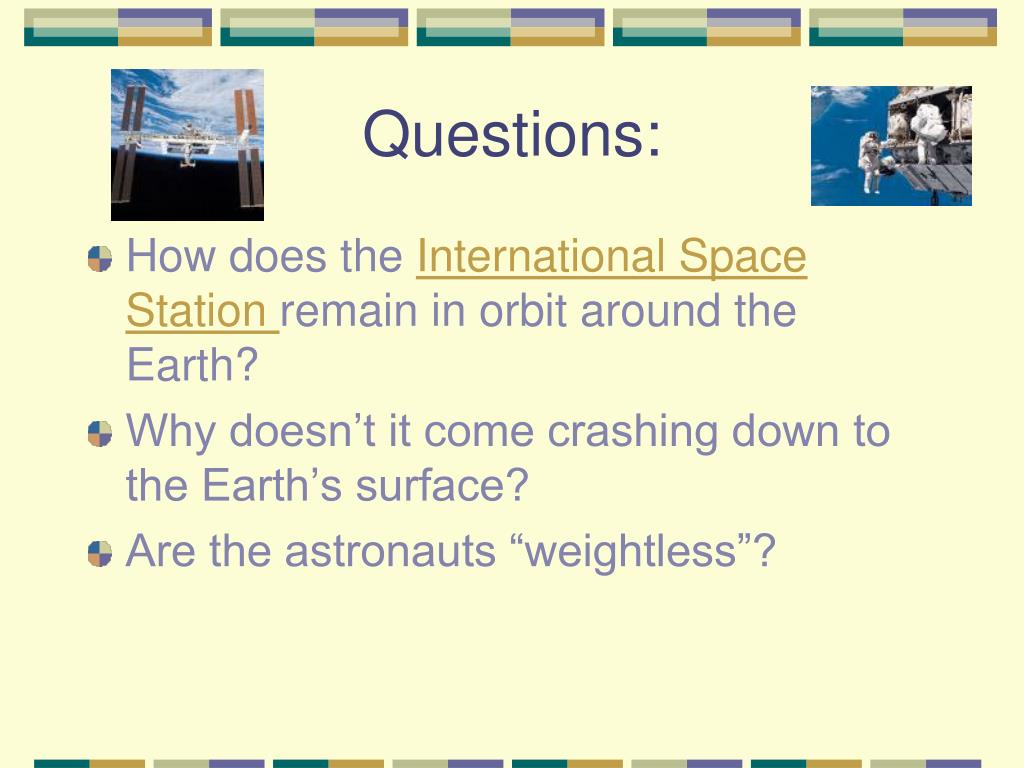 Questions:

How does the International Space Station remain in orbit around the Earth?

Why doesn’t it come crashing down to the Earth’s surface?

Are the astronauts “weightless”?